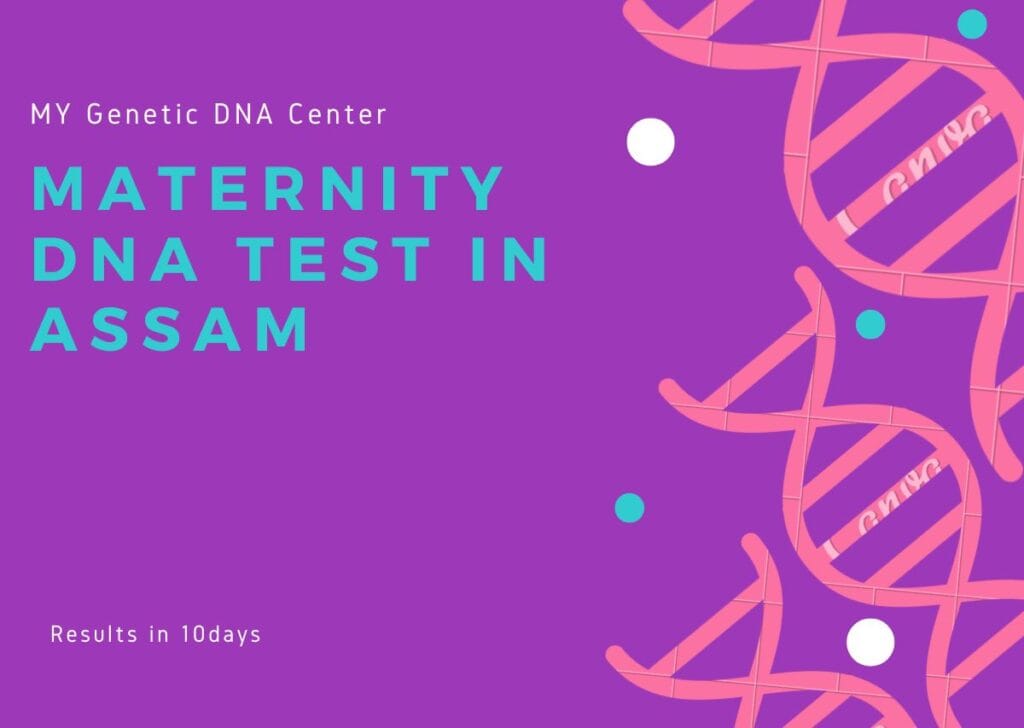 MY Genetic DNA Center

MATERNITY DNA TEST IN ASSAM

Results in 10days